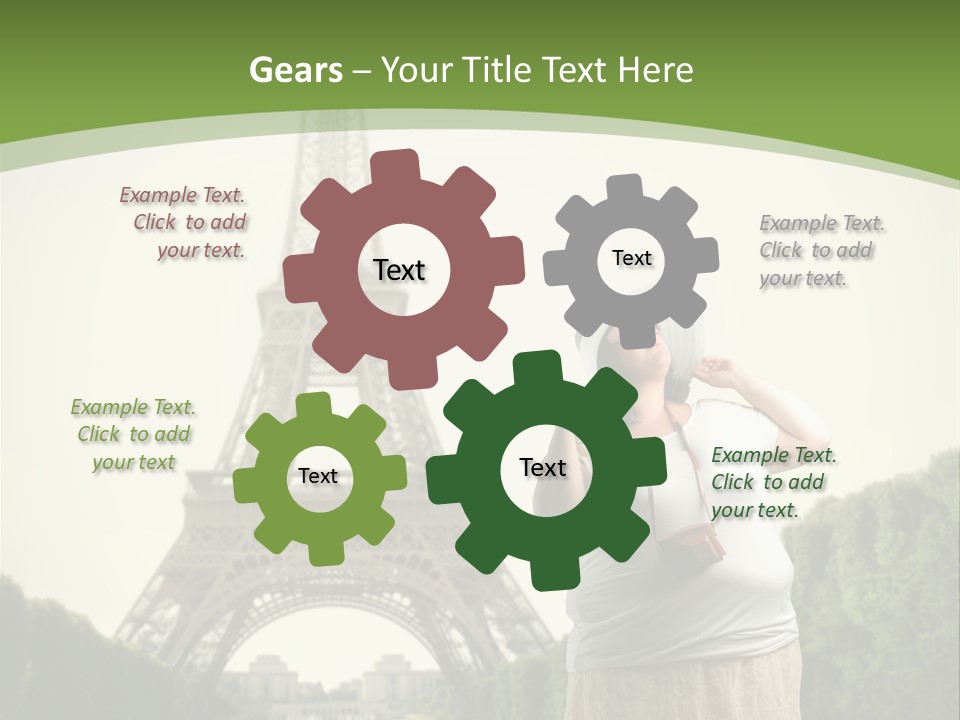 Gears – Your Title Text Here

Example Text. Click to add your text.

Text

Text

Example Text. Click to add your text.

Example Text. Click to add your text

Text

Text

Example Text. Click to add your text.